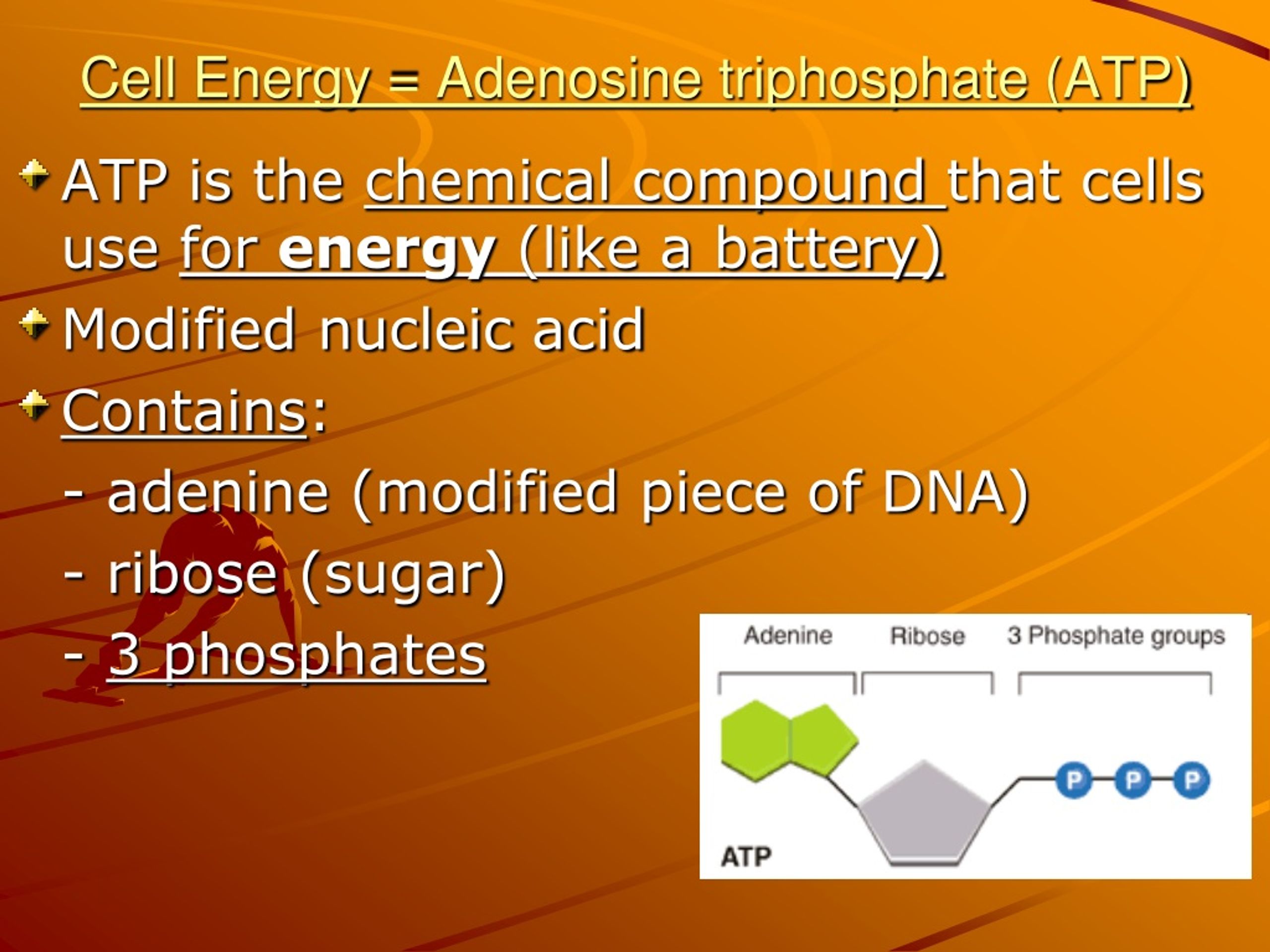 Cell Energy = Adenosine triphosphate (ATP)

ATP is the chemical compound that cells use for energy (like a battery)

Modified nucleic acid

Contains:
- adenine (modified piece of DNA)
- ribose (sugar)
- 3 phosphates

Adenine
Ribose
3 Phosphate groups
P
P
P
ATP